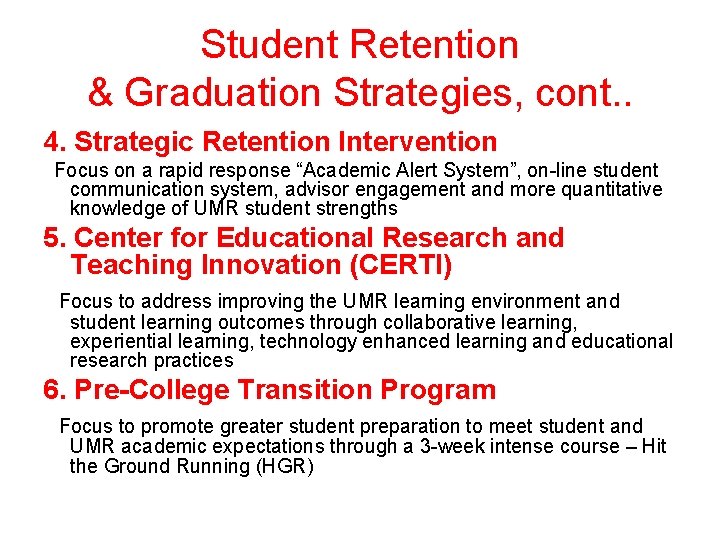 Student Retention
& Graduation Strategies, cont..

4. Strategic Retention Intervention

Focus on a rapid response “Academic Alert System”, on-line student communication system, advisor engagement and more quantitative knowledge of UMR student strengths

5. Center for Educational Research and Teaching Innovation (CERTI)

Focus to address improving the UMR learning environment and student learning outcomes through collaborative learning, experiential learning, technology enhanced learning and educational research practices

6. Pre-College Transition Program

Focus to promote greater student preparation to meet student and UMR academic expectations through a 3-week intense course – Hit the Ground Running (HGR)